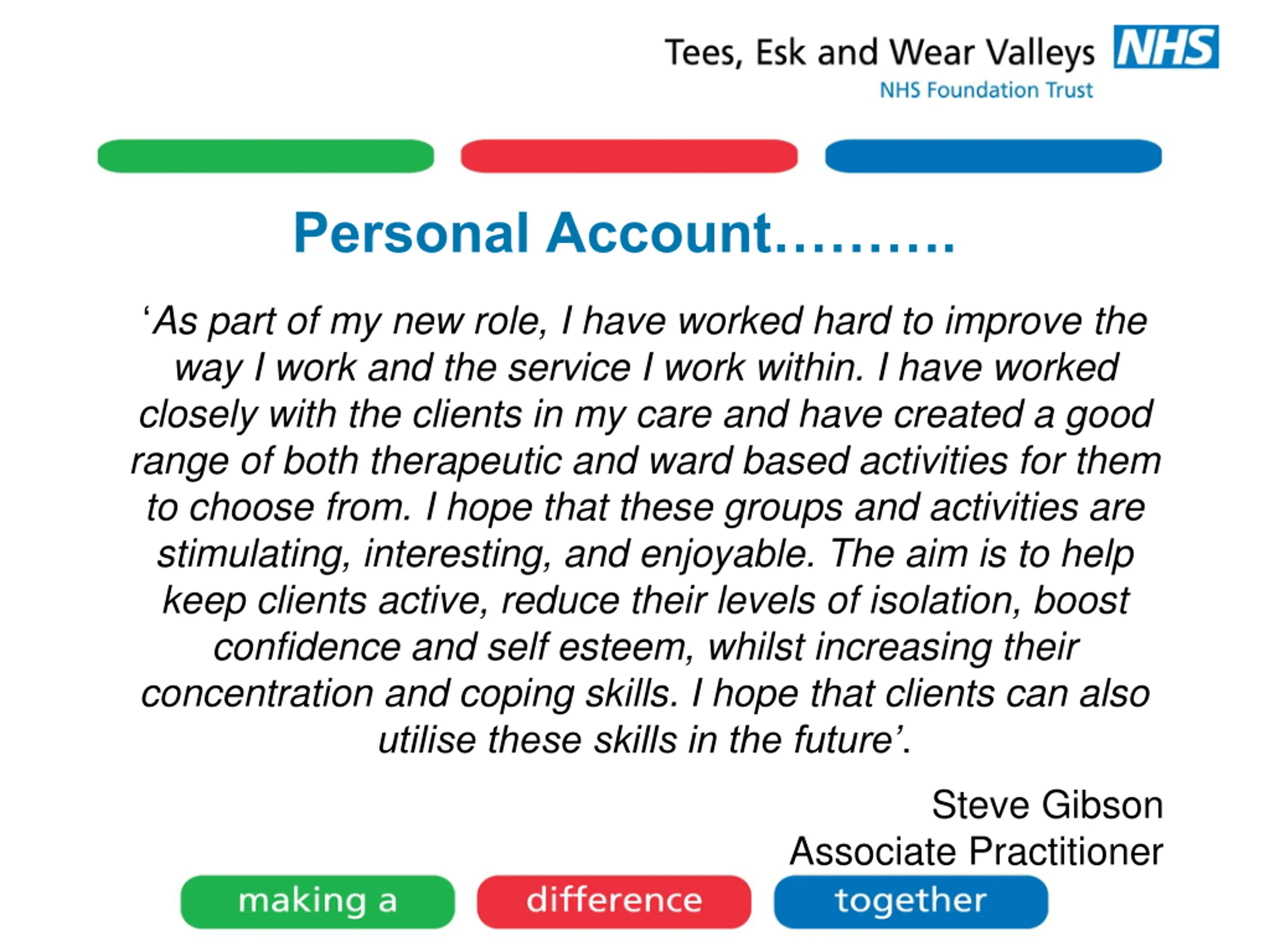 Tees, Esk and Wear Valleys NHS
NHS Foundation Trust

Personal Account……….

‘As part of my new role, I have worked hard to improve the way I work and the service I work within. I have worked closely with the clients in my care and have created a good range of both therapeutic and ward based activities for them to choose from. I hope that these groups and activities are stimulating, interesting, and enjoyable. The aim is to help keep clients active, reduce their levels of isolation, boost confidence and self esteem, whilst increasing their concentration and coping skills. I hope that clients can also utilise these skills in the future’.

Steve Gibson
Associate Practitioner

making a difference together